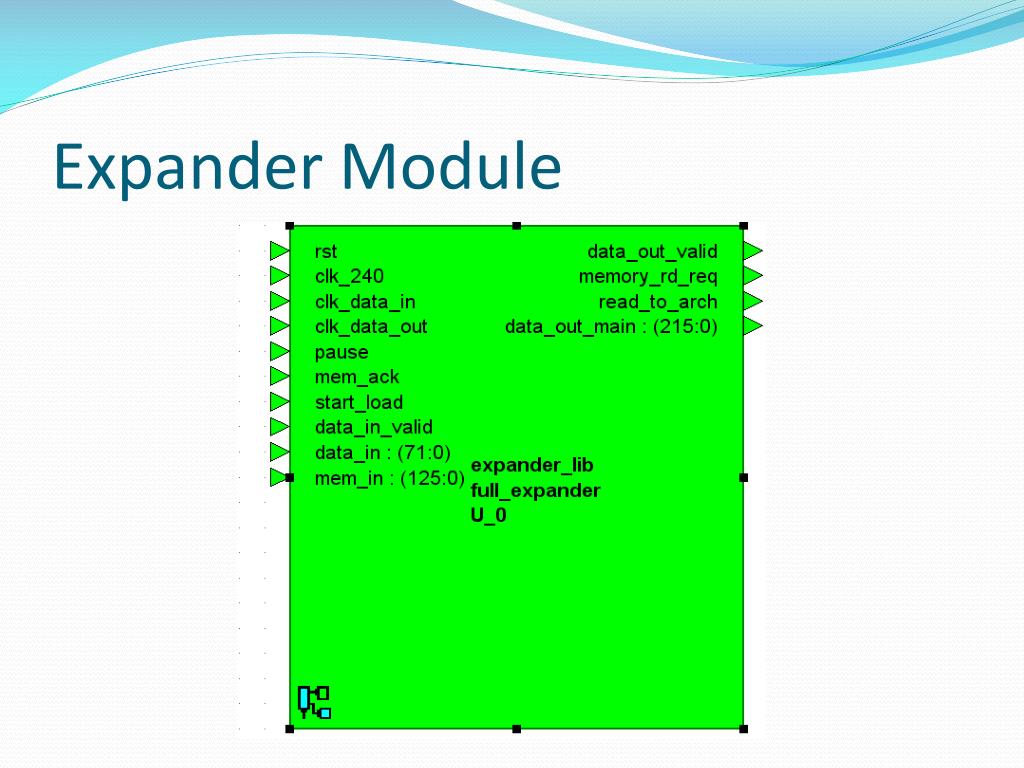 Expander Module

rst
clk_240
clk_data_in
clk_data_out
pause
mem_ack
start_load
data_in_valid
data_in : (71:0)
mem_in : (125:0)

data_out_valid
memory_rd_req
read_to_arch
data_out_main : (215:0)

expander_lib
full_expander
U_0